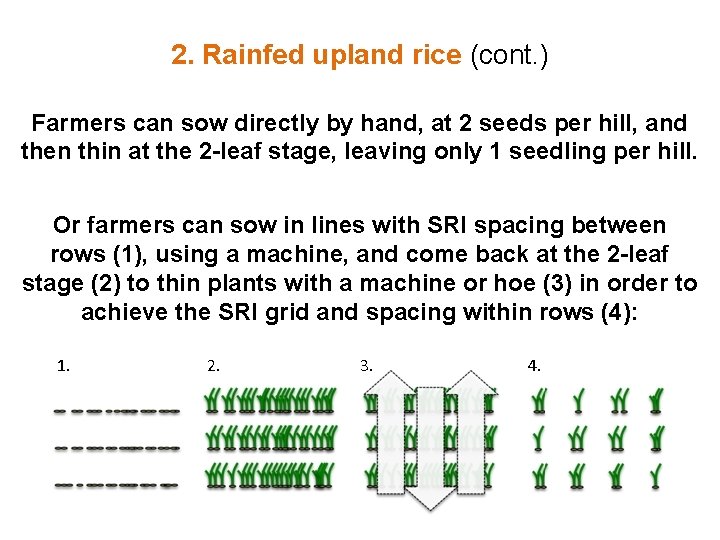 2. Rainfed upland rice (cont.)

Farmers can sow directly by hand, at 2 seeds per hill, and then thin at the 2-leaf stage, leaving only 1 seedling per hill.

Or farmers can sow in lines with SRI spacing between rows (1), using a machine, and come back at the 2-leaf stage (2) to thin plants with a machine or hoe (3) in order to achieve the SRI grid and spacing within rows (4):

1.

2.

3.

4.